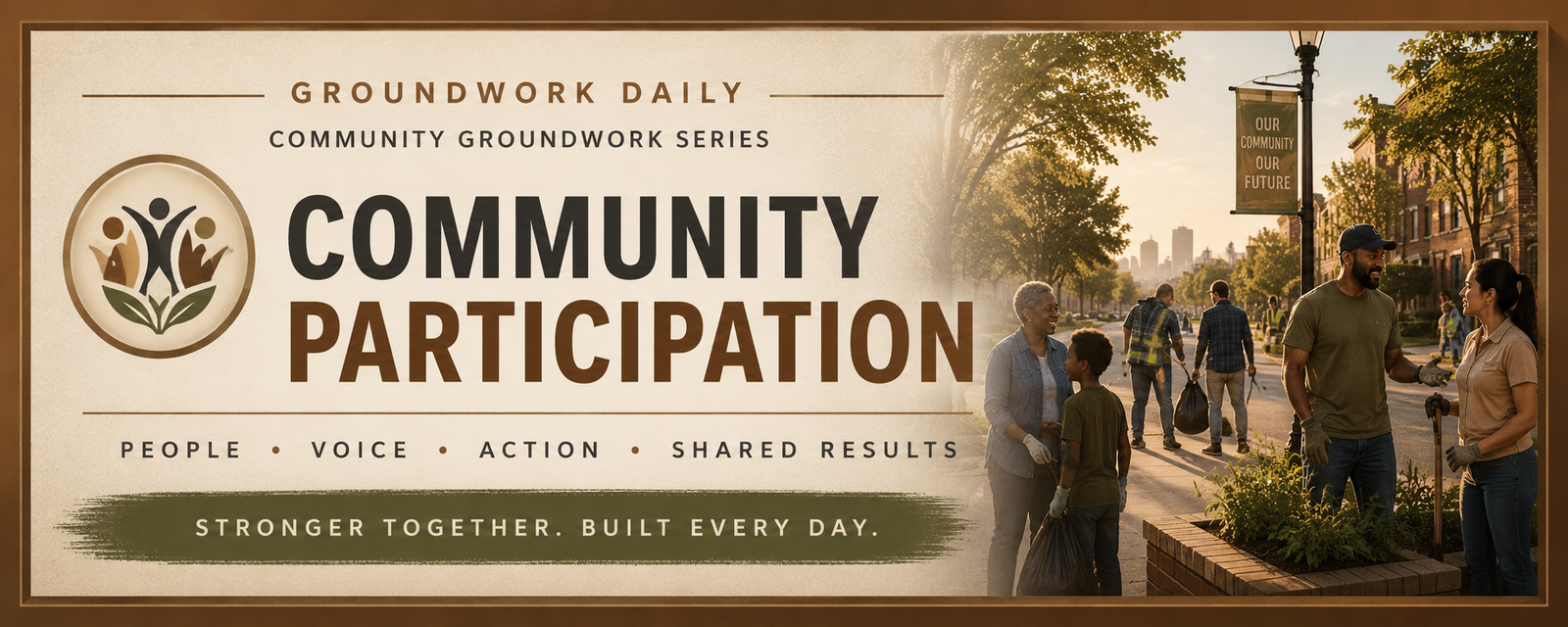 GROUNDWORK DAILY
COMMUNITY GROUNDWORK SERIES

COMMUNITY PARTICIPATION

PEOPLE • VOICE • ACTION • SHARED RESULTS

STRONGER TOGETHER. BUILT EVERY DAY.

OUR COMMUNITY OUR FUTURE